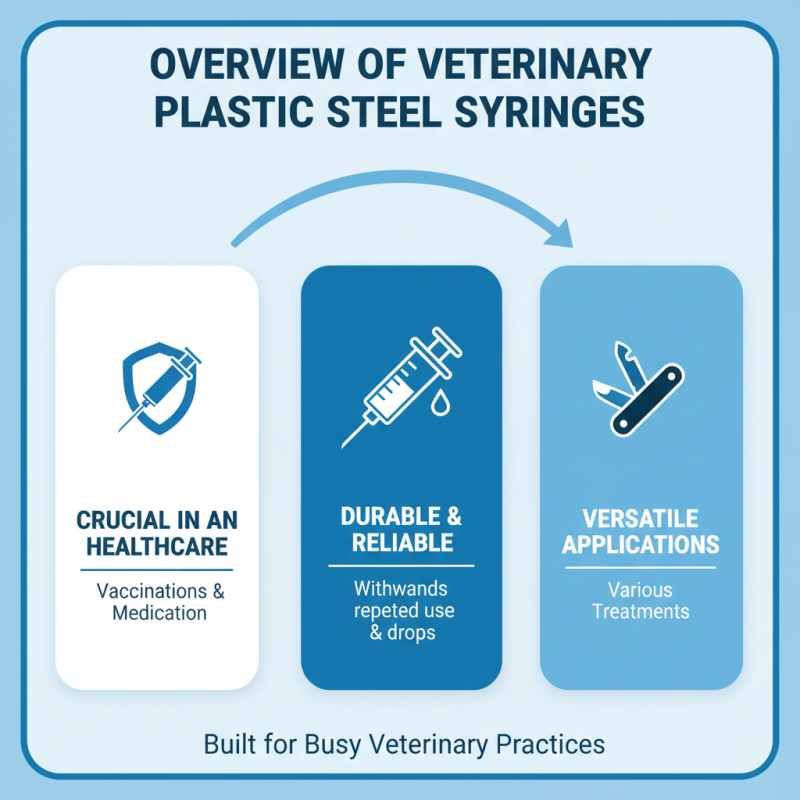 OVERVIEW OF VETERINARY PLASTIC STEEL SYRINGES

CRUCIAL IN AN HEALTHCARE

Vaccinations & Medication

DURABLE & RELIABLE

Withwands repeted use & drops

VERSATILE APPLICATIONS

Various Treatments

Built for Busy Veterinary Practices